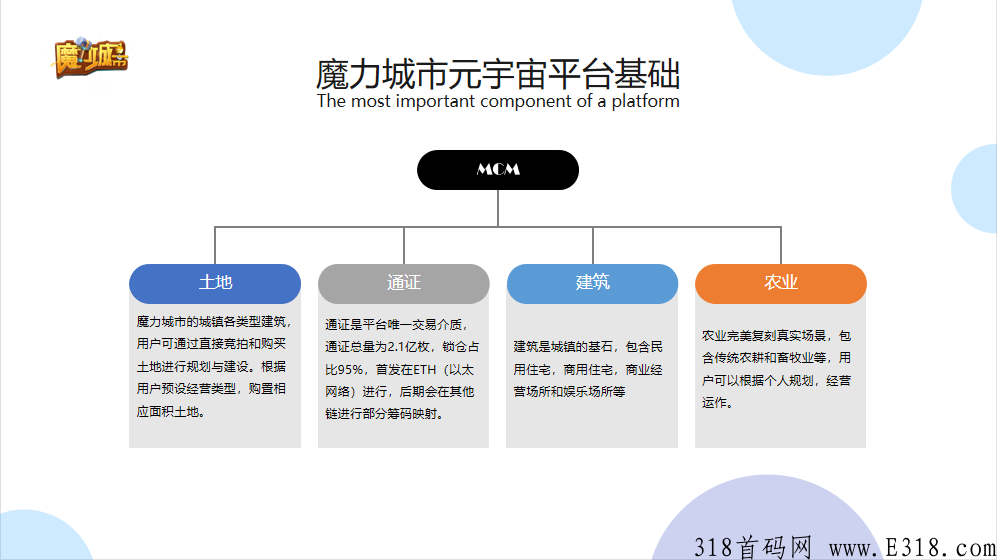 魔力城市

魔力城市元宇宙平台基础
The most important component of a platform

MCM

土地

魔力城市的城镇各类型建筑，用户可通过直接竞拍和购买土地进行规划与建设。根据用户预设经营类型，购置相应面积土地。

通证

通证是平台唯一交易介质，通证总量为2.1亿枚，锁仓占比95%，首发在ETH（以太网络）进行，后期会在其他链进行部分筹码映射。

建筑

建筑是城镇的基石，包含民用住宅，商用住宅，商业经营场所和娱乐场所等

农业

农业完美复刻真实场景，包含传统农耕和畜牧业等，用户可以根据个人规划，经营运作。

318首码网 www.E318.com